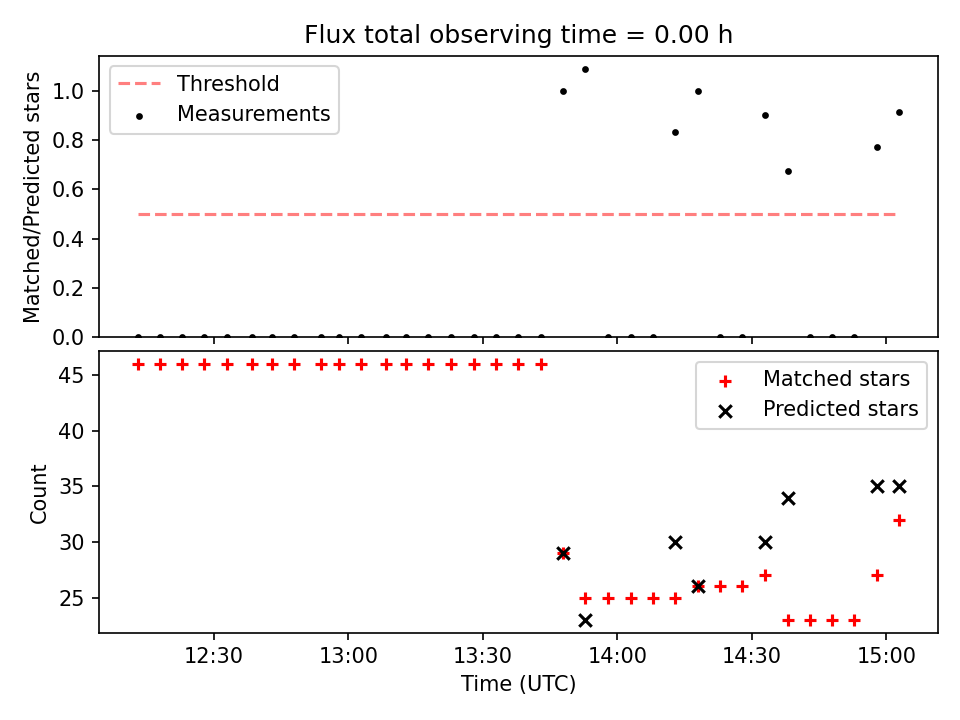 Flux total observing time = 0.00 h

Threshold
Measurements

Matched/Predicted stars

1.0
0.8
0.6
0.4
0.2
0.0

Matched stars
Predicted stars

Count

45
40
35
30
25

12:30
13:00
13:30
14:00
14:30
15:00

Time (UTC)